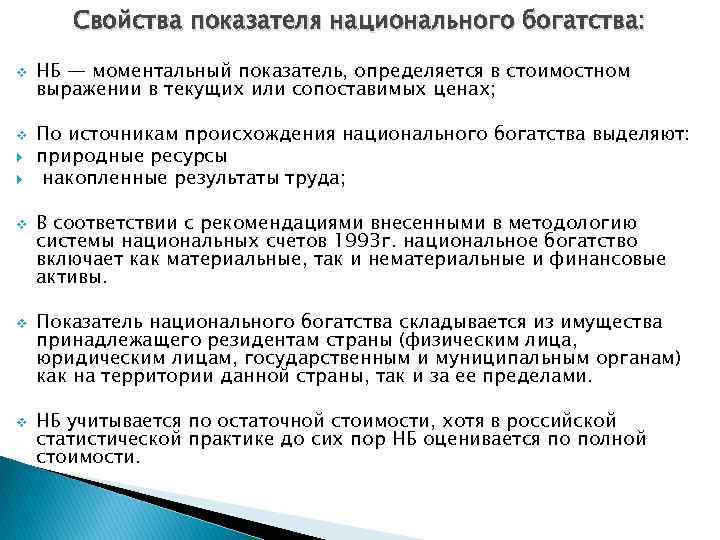 Свойства показателя национального богатства:

НБ — моментальный показатель, определяется в стоимостном выражении в текущих или сопоставимых ценах;

По источникам происхождения национального богатства выделяют:
природные ресурсы
накопленные результаты труда;

В соответствии с рекомендациями внесенными в методологию системы национальных счетов 1993г. национальное богатство включает как материальные, так и нематериальные и финансовые активы.

Показатель национального богатства складывается из имущества принадлежащего резидентам страны (физическим лица, юридическим лицам, государственным и муниципальным органам) как на территории данной страны, так и за ее пределами.

НБ учитывается по остаточной стоимости, хотя в российской статистической практике до сих пор НБ оценивается по полной стоимости.